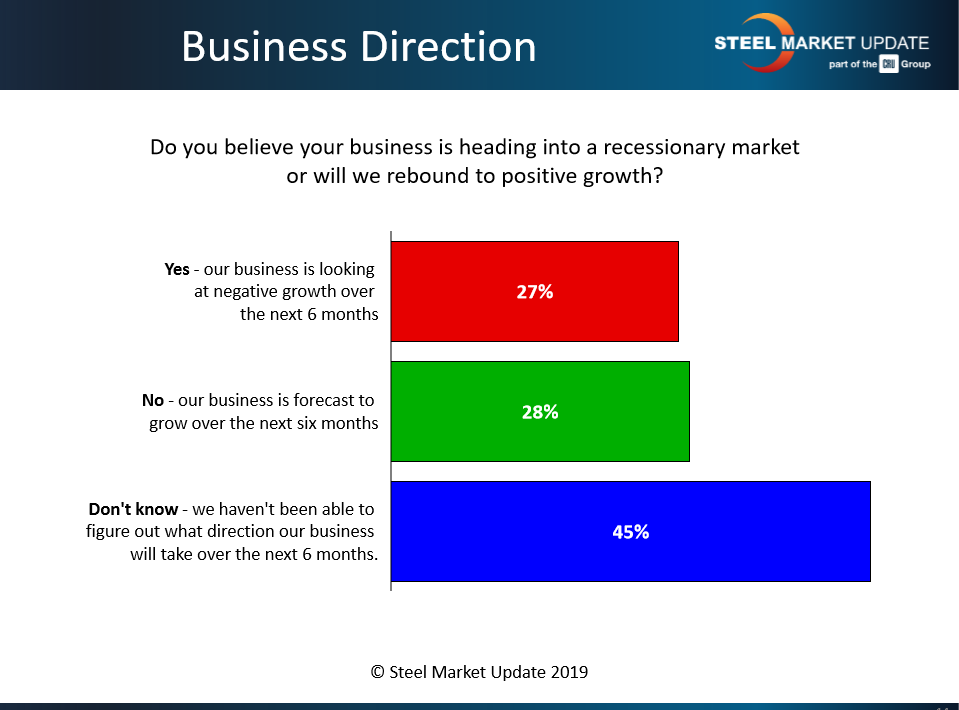 Business Direction

STEEL MARKET UPDATE
part of the CRU Group

Do you believe your business is heading into a recessionary market or will we rebound to positive growth?

Yes - our business is looking at negative growth over the next 6 months

27%

No - our business is forecast to grow over the next six months

28%

Don't know - we haven't been able to figure out what direction our business will take over the next 6 months.

45%

© Steel Market Update 2019